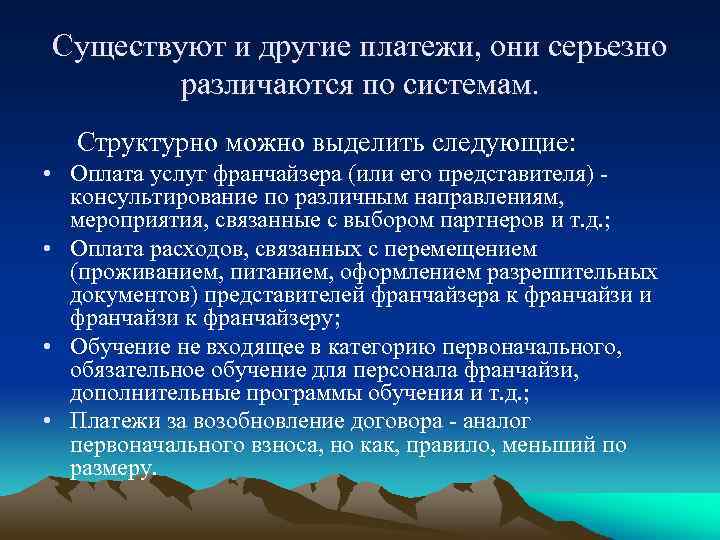 Существуют и другие платежи, они серьезно различаются по системам.

Структурно можно выделить следующие:

• Оплата услуг франчайзера (или его представителя) - консультирование по различным направлениям, мероприятия, связанные с выбором партнеров и т.д.;
• Оплата расходов, связанных с перемещением (проживанием, питанием, оформлением разрешительных документов) представителей франчайзера к франчайзи и франчайзи к франчайзеру;
• Обучение не входящее в категорию первоначального, обязательное обучение для персонала франчайзи, дополнительные программы обучения и т.д.;
• Платежи за возобновление договора - аналог первоначального взноса, но как, правило, меньший по размеру.